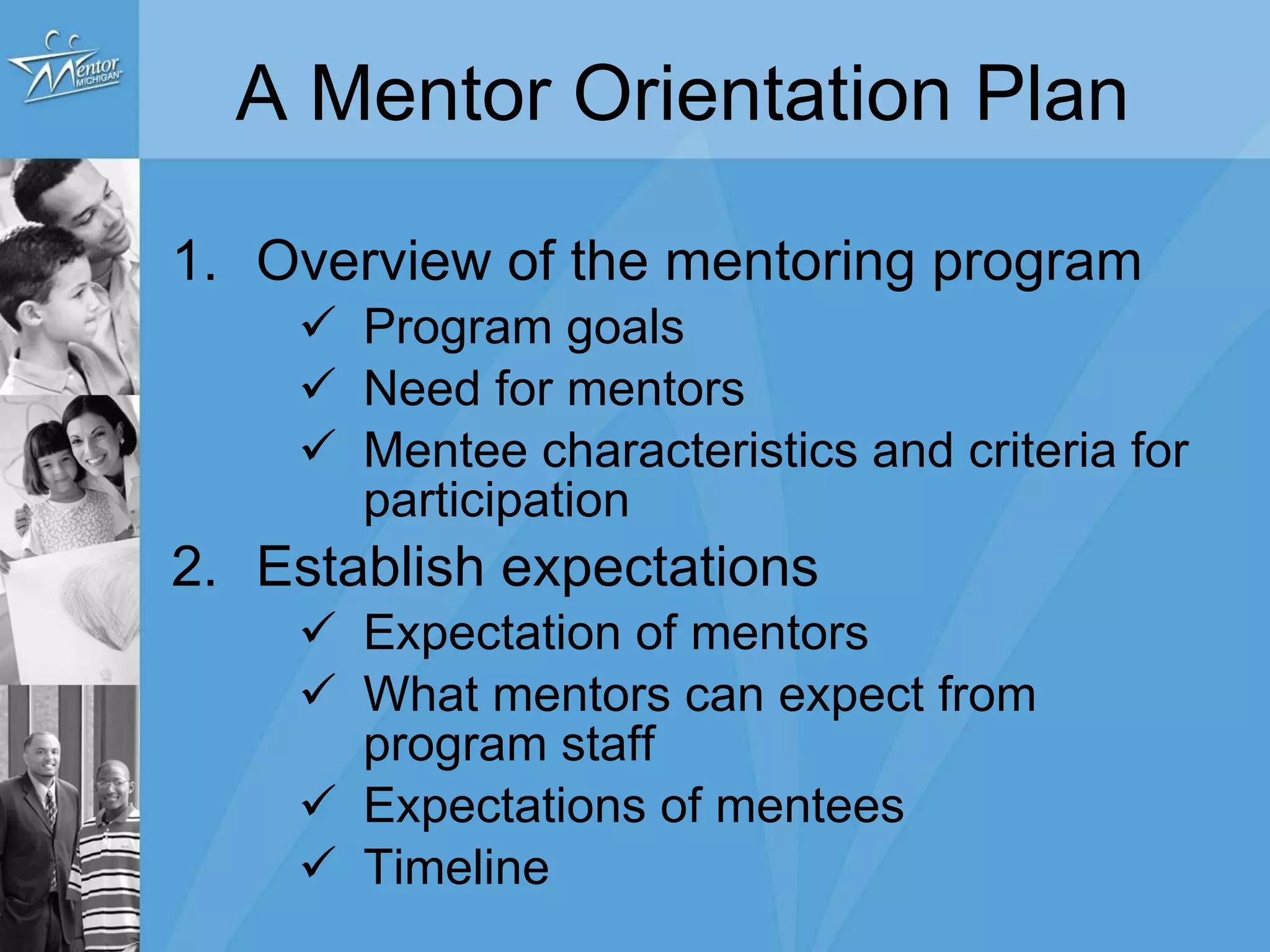 Mentor MICHIGAN

A Mentor Orientation Plan

1. Overview of the mentoring program
✓ Program goals
✓ Need for mentors
✓ Mentee characteristics and criteria for participation
2. Establish expectations
✓ Expectation of mentors
✓ What mentors can expect from program staff
✓ Expectations of mentees
✓ Timeline